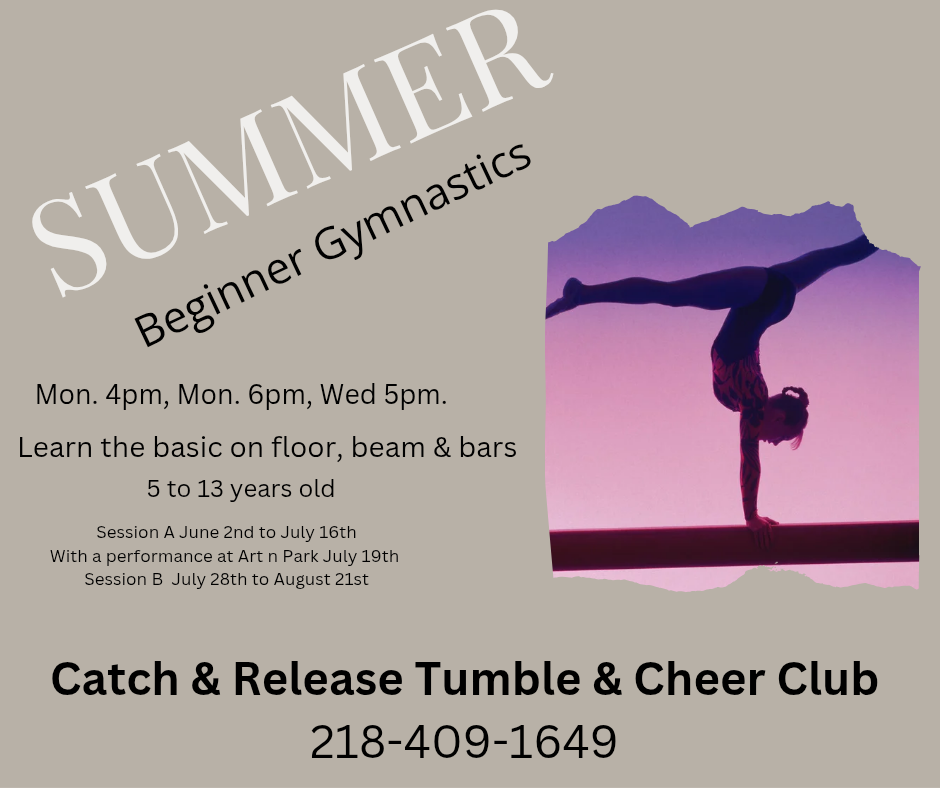 SUMMER
Beginner Gymnastics

Mon. 4pm, Mon. 6pm, Wed 5pm.

Learn the basic on floor, beam & bars

5 to 13 years old

Session A June 2nd to July 16th
With a performance at Art n Park July 19th
Session B July 28th to August 21st

Catch & Release Tumble & Cheer Club

218-409-1649